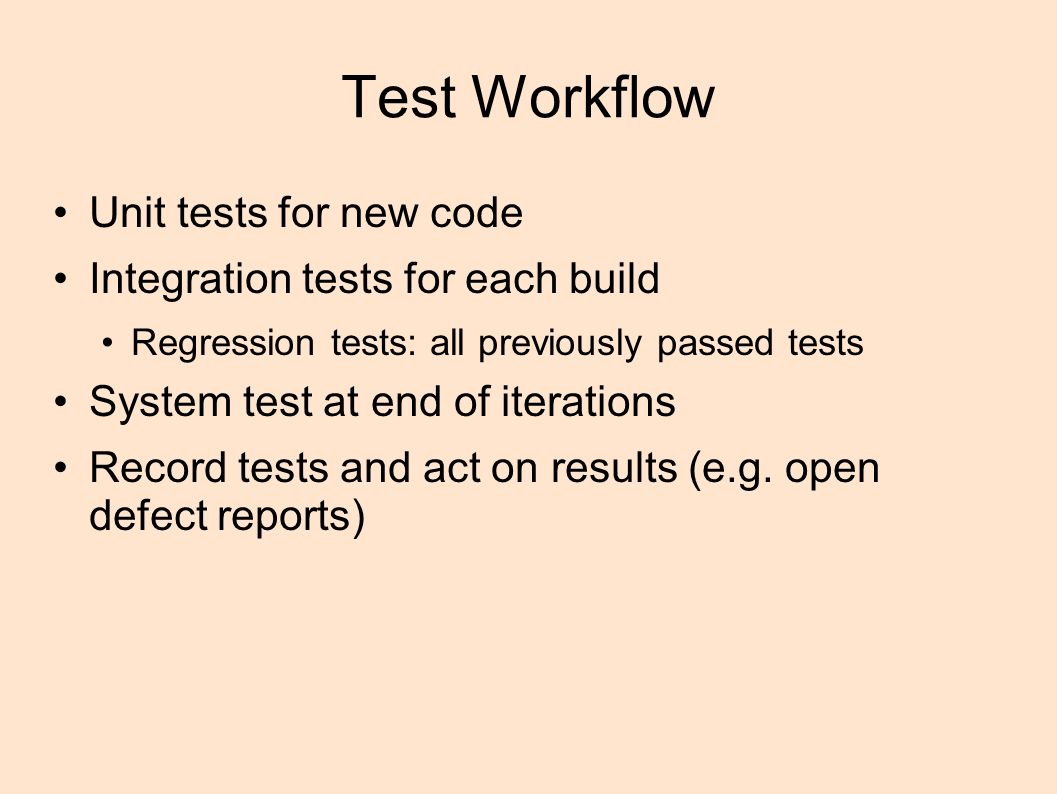 Test Workflow

• Unit tests for new code
• Integration tests for each build
  • Regression tests: all previously passed tests
• System test at end of iterations
• Record tests and act on results (e.g. open defect reports)